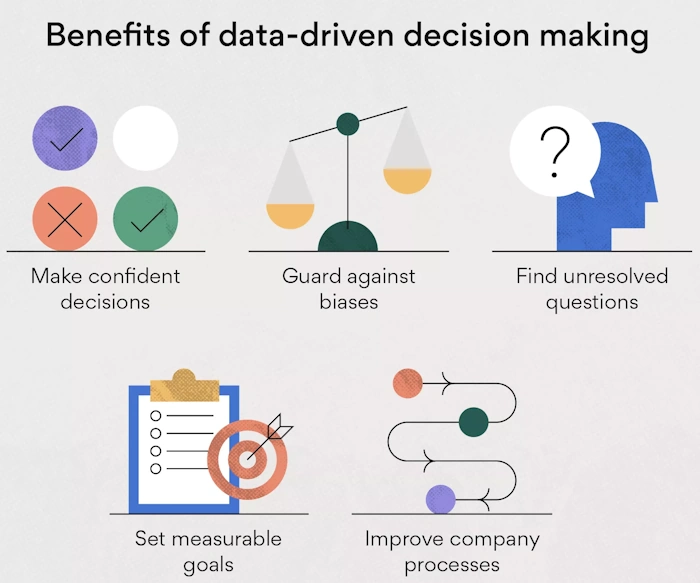 Benefits of data-driven decision making

?

Make confident decisions

Guard against biases

Find unresolved questions

Set measurable goals

Improve company processes